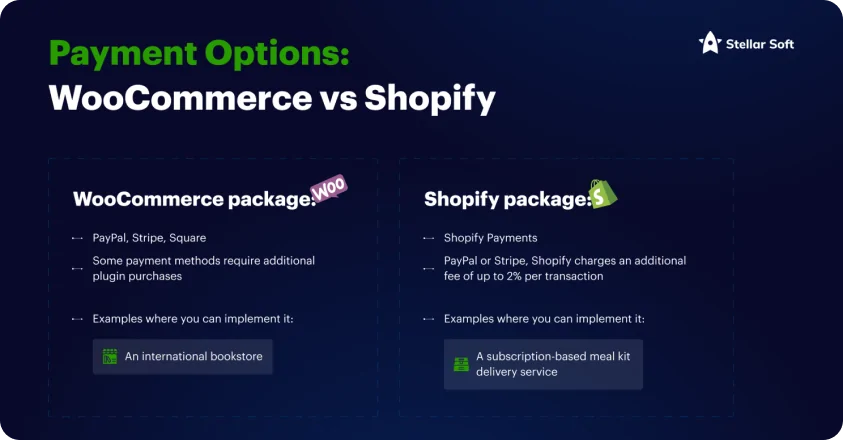 Payment Options:
WooCommerce vs Shopify

Stellar Soft

WooCommerce package: Woo

PayPal, Stripe, Square

Some payment methods require additional plugin purchases

Examples where you can implement it:

An international bookstore

Shopify package:

Shopify Payments

PayPal or Stripe, Shopify charges an additional fee of up to 2% per transaction

Examples where you can implement it:

A subscription-based meal kit delivery service